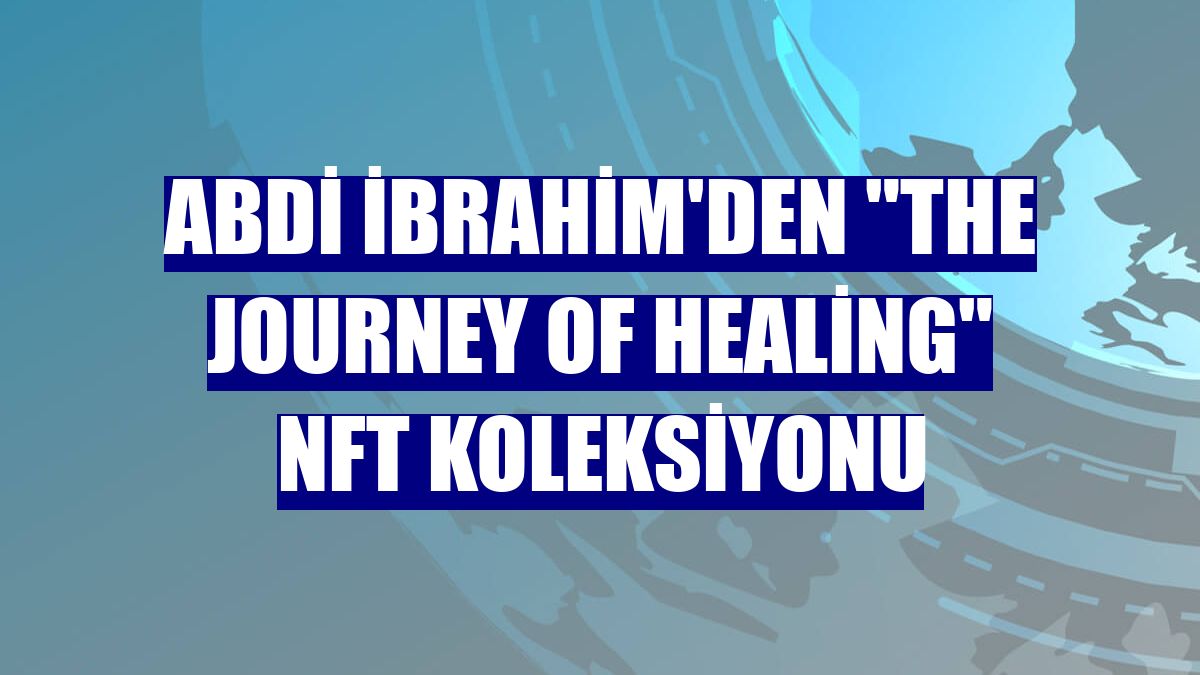 ABDİ İBRAHİM'DEN "THE JOURNEY OF HEALİNG" NFT KOLEKSİYONU